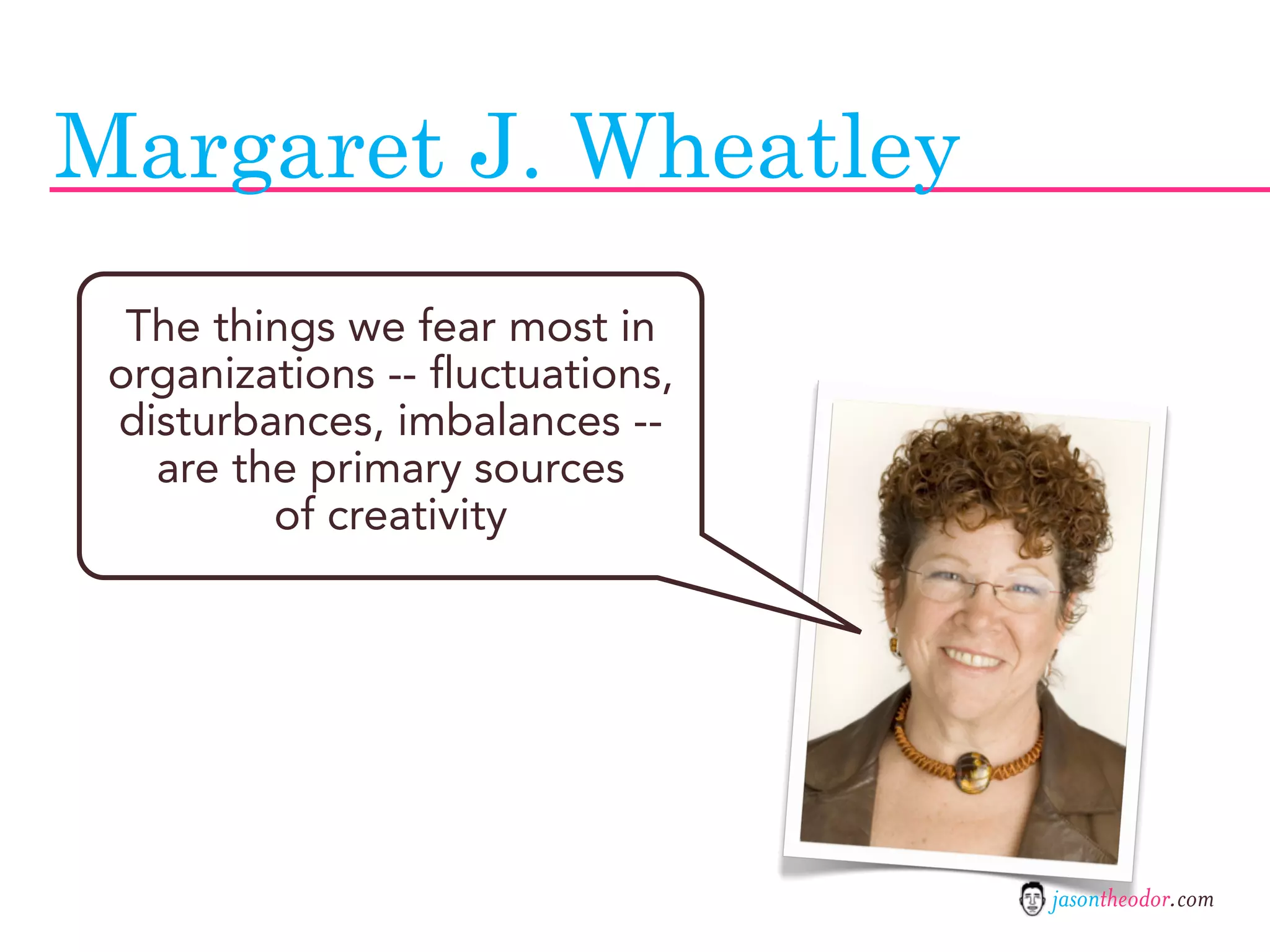 Margaret J. Wheatley

The things we fear most in organizations -- fluctuations, disturbances, imbalances -- are the primary sources of creativity

jasontheodor.com